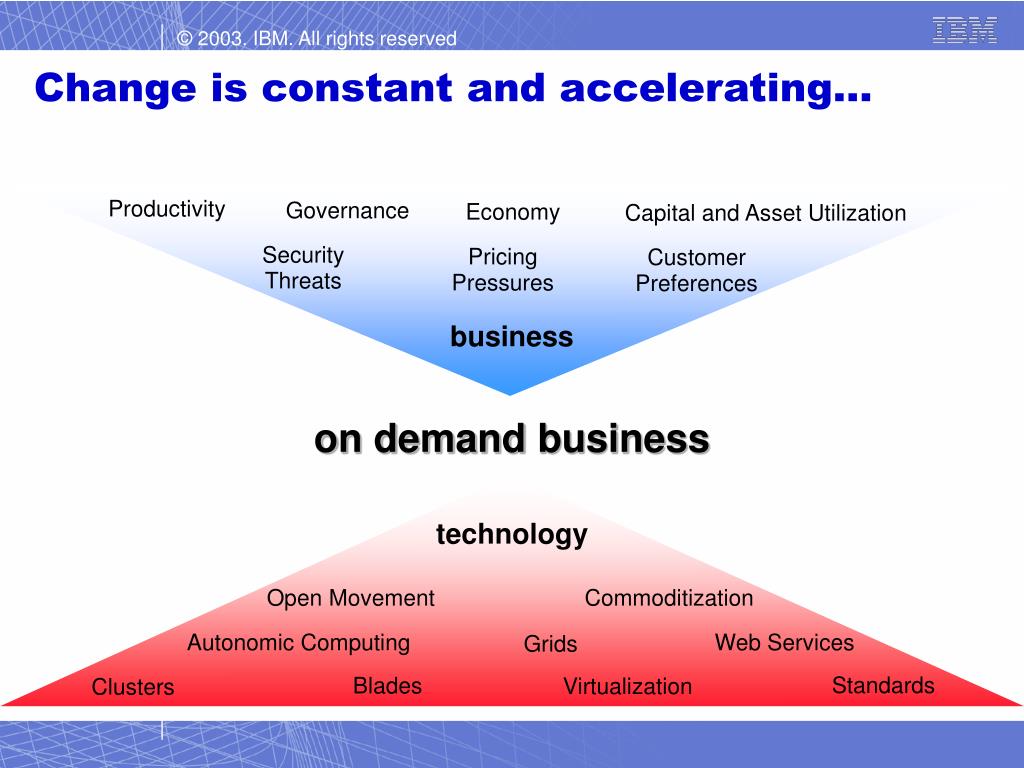 © 2003. IBM. All rights reserved

IBM

Change is constant and accelerating…

Productivity Governance Economy Capital and Asset Utilization

Security Threats

Pricing Pressures

Customer Preferences

business

on demand business

technology

Open Movement

Commoditization

Autonomic Computing

Grids

Web Services

Clusters

Blades

Virtualization

Standards